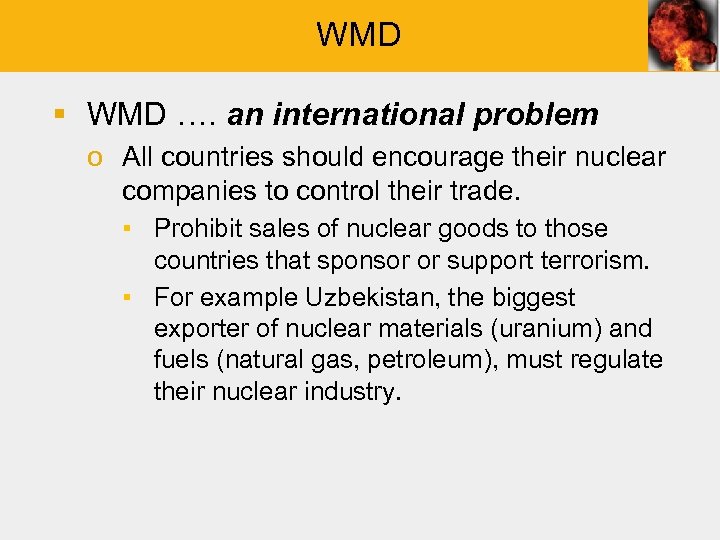 WMD

▪ WMD …. an international problem

o All countries should encourage their nuclear companies to control their trade.

▪ Prohibit sales of nuclear goods to those countries that sponsor or support terrorism.

▪ For example Uzbekistan, the biggest exporter of nuclear materials (uranium) and fuels (natural gas, petroleum), must regulate their nuclear industry.